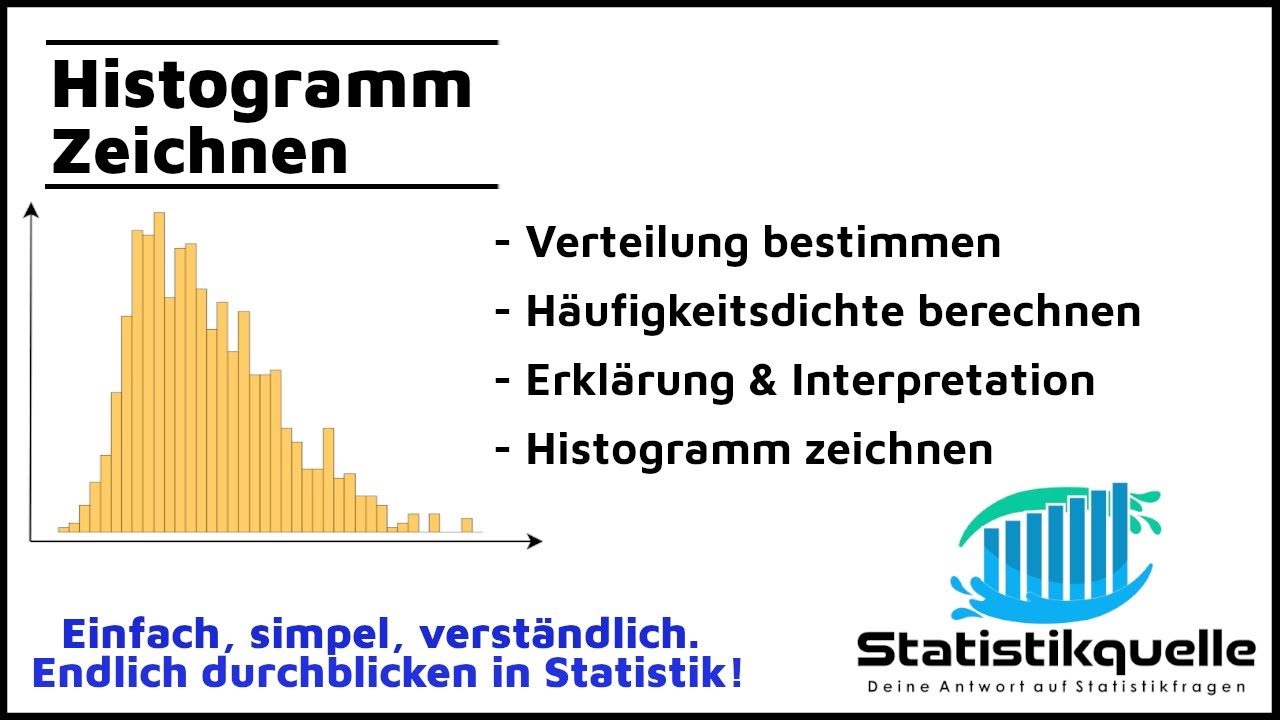 Histogramm Zeichnen

- Verteilung bestimmen
- Häufigkeitsdichte berechnen
- Erklärung & Interpretation
- Histogramm zeichnen

Einfach, simpel, verständlich.
Endlich durchblicken in Statistik!

Statistikquelle
Deine Antwort auf Statistikfragen